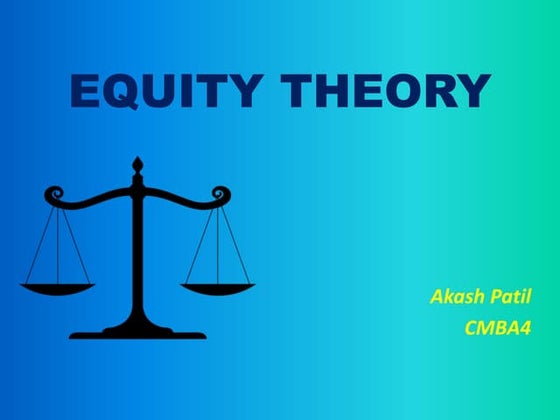 EQUITY THEORY

Akash Patil
CMBA4